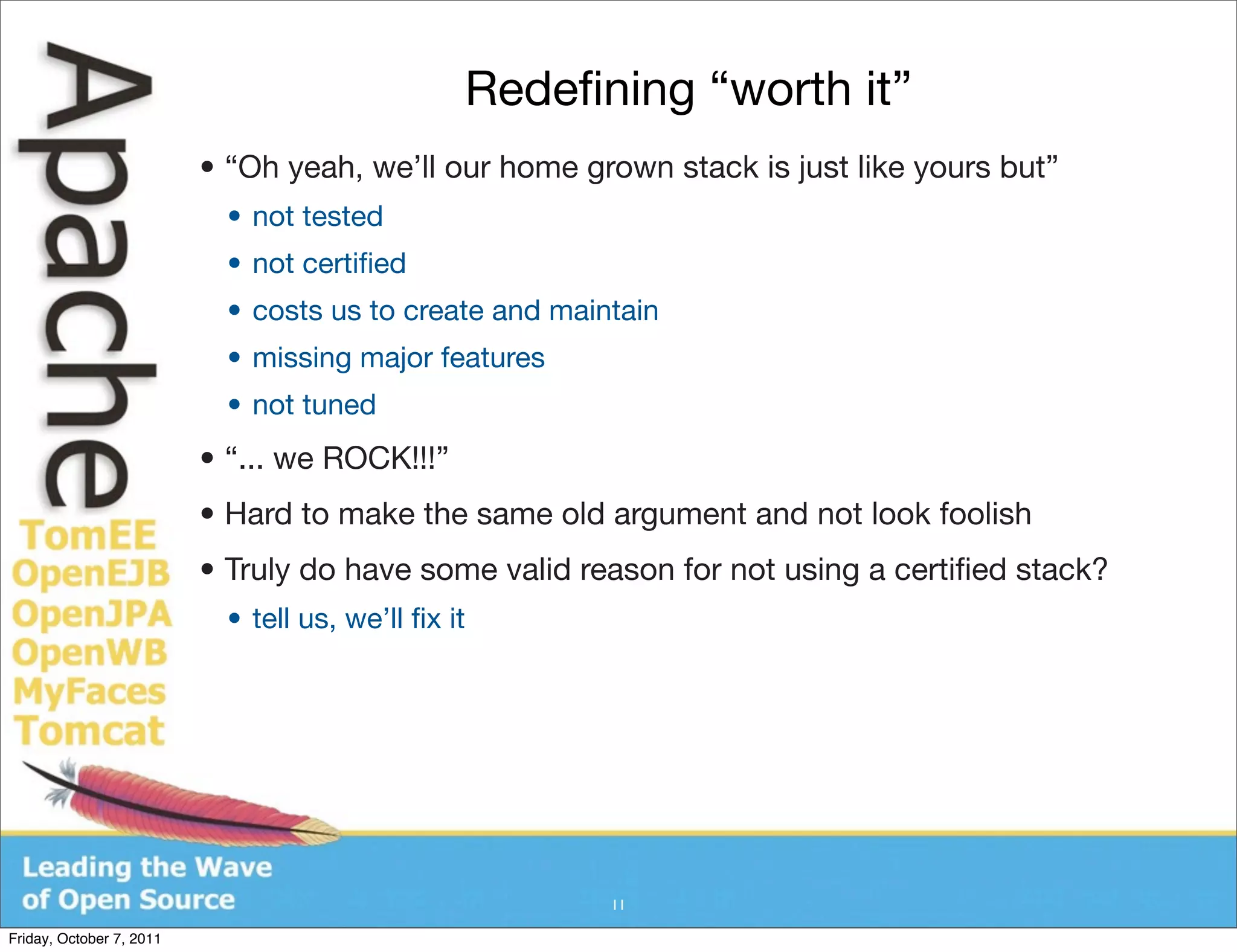 Apache
TomEE
OpenEJB
OpenJPA
OpenWB
MyFaces
Tomcat

Redefining “worth it”

• “Oh yeah, we’ll our home grown stack is just like yours but”
  • not tested
  • not certified
  • costs us to create and maintain
  • missing major features
  • not tuned
• “... we ROCK!!!”
• Hard to make the same old argument and not look foolish
• Truly do have some valid reason for not using a certified stack?
  • tell us, we’ll fix it

Leading the Wave
of Open Source

11

Friday, October 7, 2011